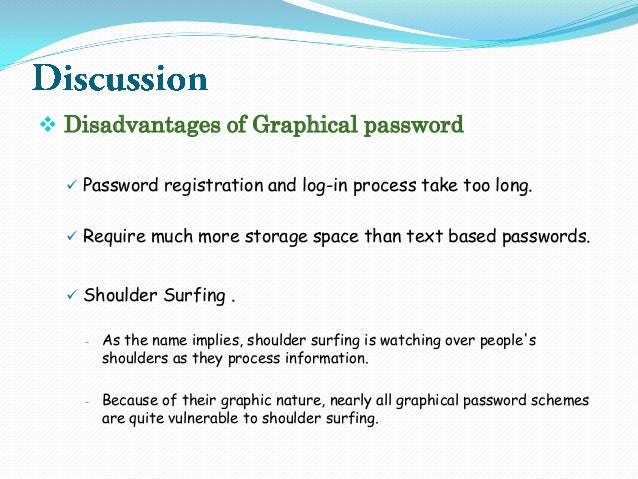 Discussion

❖ Disadvantages of Graphical password

✓ Password registration and log-in process take too long.

✓ Require much more storage space than text based passwords.

✓ Shoulder Surfing .

- As the name implies, shoulder surfing is watching over people's shoulders as they process information.

- Because of their graphic nature, nearly all graphical password schemes are quite vulnerable to shoulder surfing.